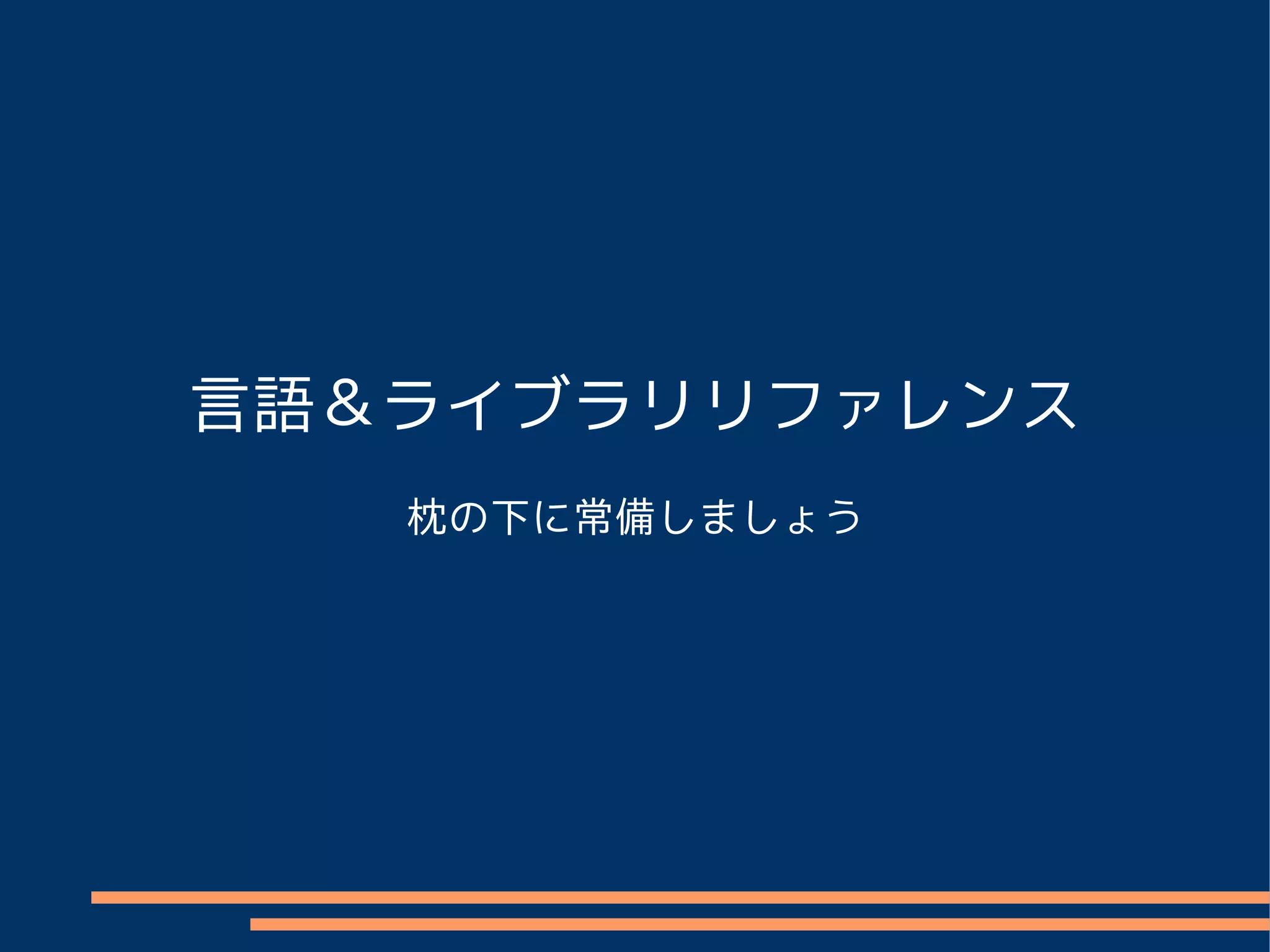 言語＆ライブラリリファレンス

枕の下に常備しましょう